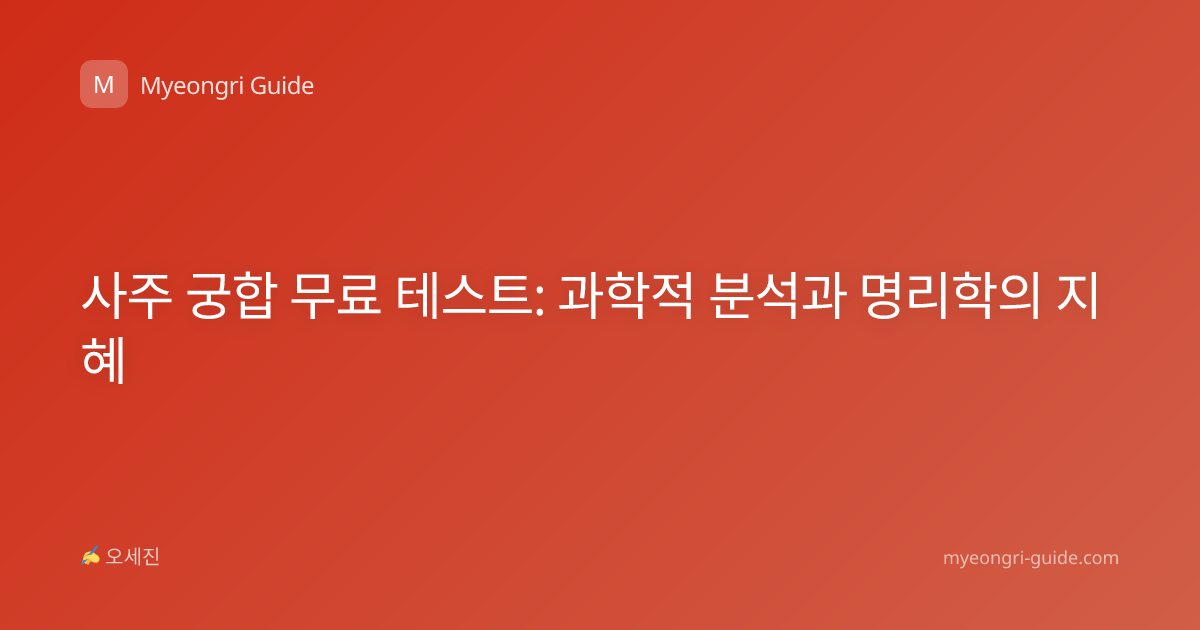 M Myeongri Guide

사주 궁합 무료 테스트: 과학적 분석과 명리학의 지혜

✍ 오세진

myeongri-guide.com